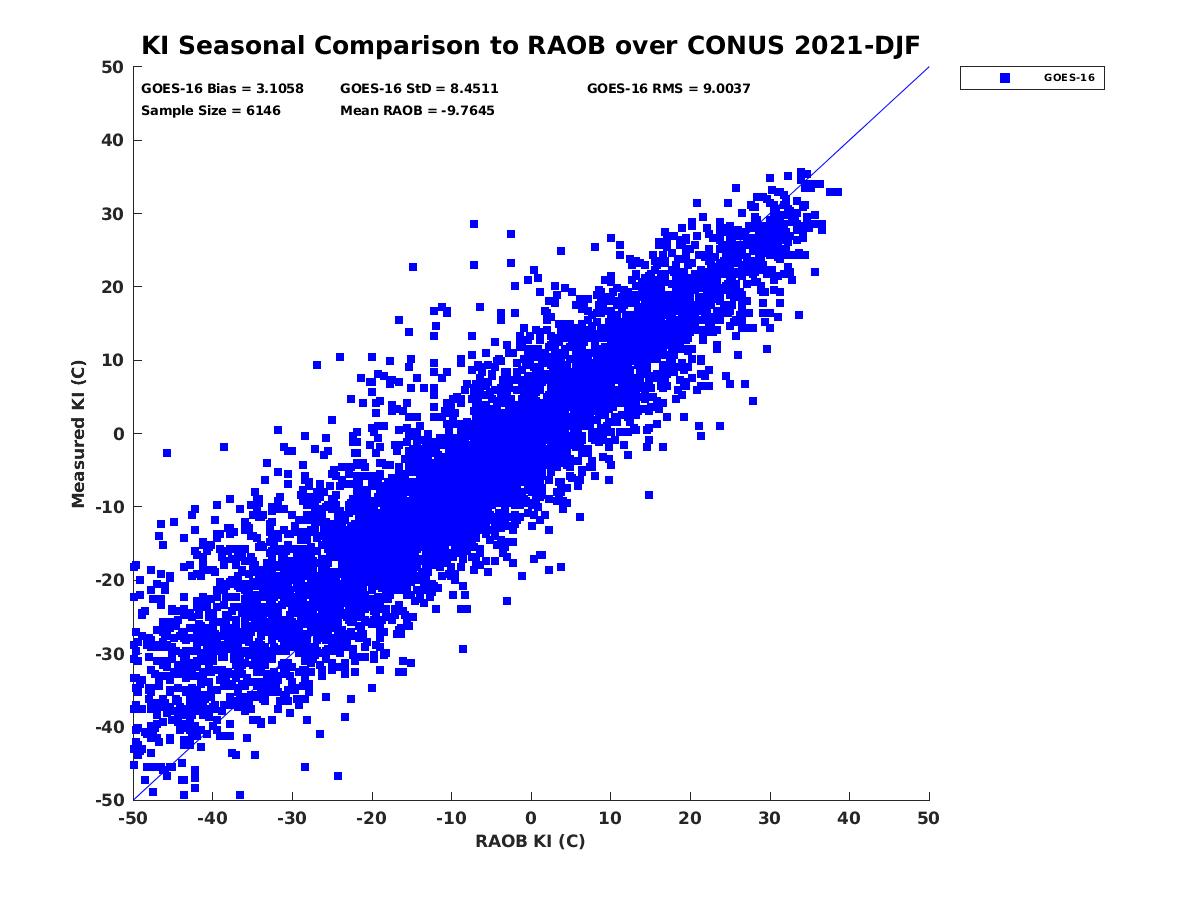 KI Seasonal Comparison to RAOB over CONUS 2021-DJF

GOES-16 Bias = 3.1058
GOES-16 StD = 8.4511
GOES-16 RMS = 9.0037
Sample Size = 6146
Mean RAOB = -9.7645

GOES-16

Measured KI (C)

50
40
30
20
10
0
-10
-20
-30
-40
-50

-50 -40 -30 -20 -10 0 10 20 30 40 50

RAOB KI (C)